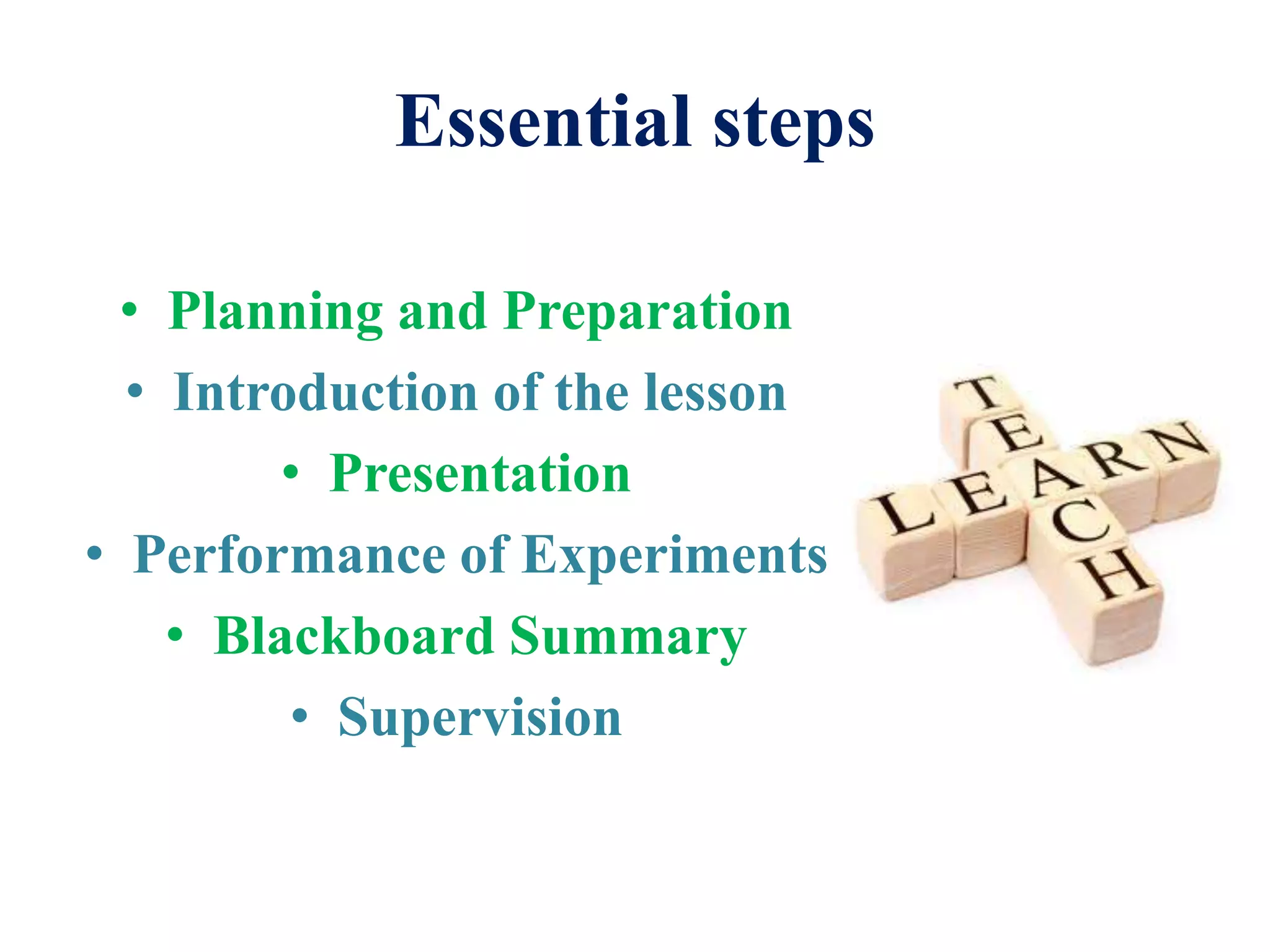 Essential steps

• Planning and Preparation
• Introduction of the lesson
• Presentation
• Performance of Experiments
• Blackboard Summary
• Supervision

TEACH
LEARN